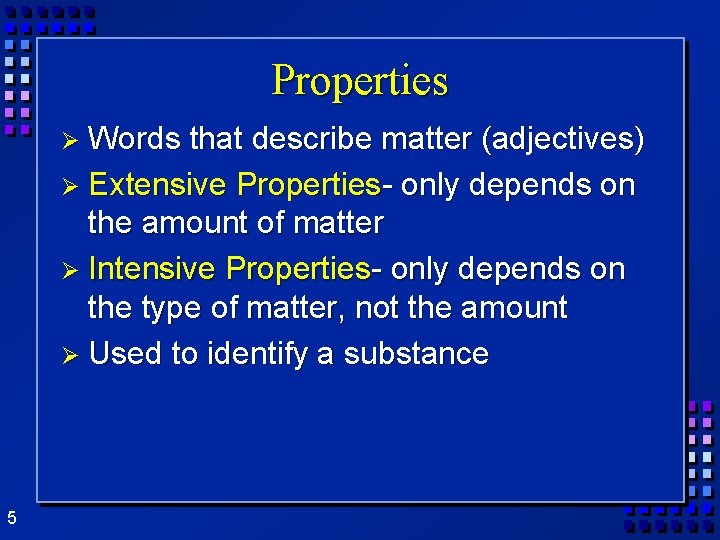 Properties

➢ Words that describe matter (adjectives)

➢ Extensive Properties- only depends on the amount of matter

➢ Intensive Properties- only depends on the type of matter, not the amount

➢ Used to identify a substance

5